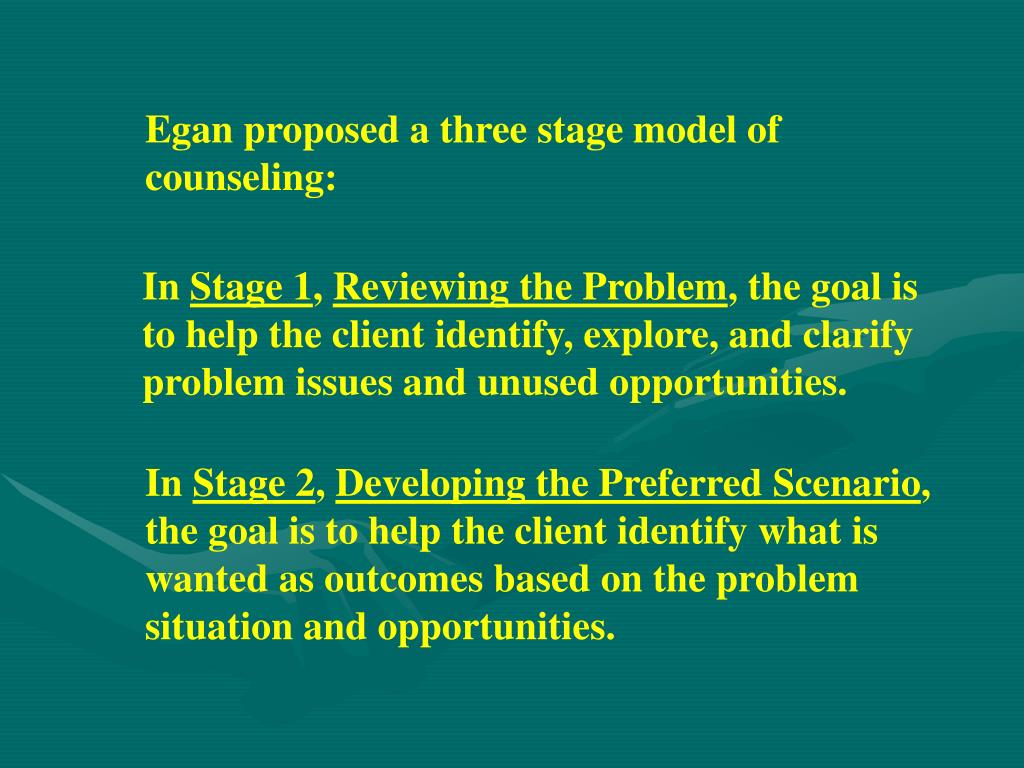 Egan proposed a three stage model of counseling:

In Stage 1, Reviewing the Problem, the goal is to help the client identify, explore, and clarify problem issues and unused opportunities.

In Stage 2, Developing the Preferred Scenario, the goal is to help the client identify what is wanted as outcomes based on the problem situation and opportunities.